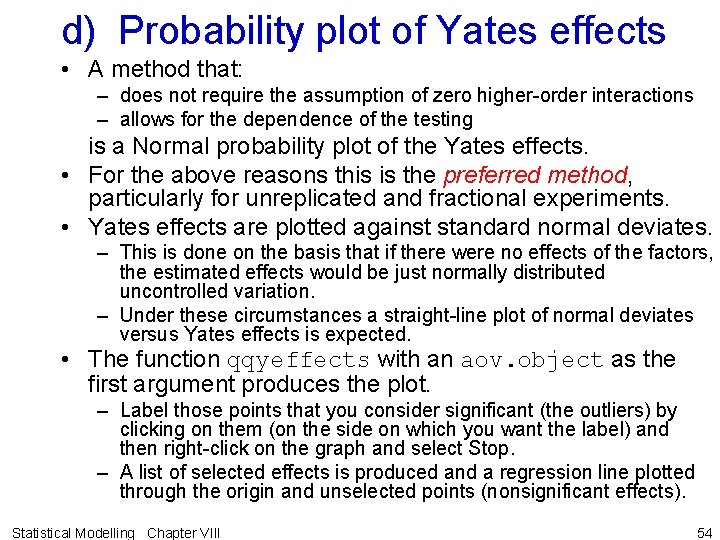 d) Probability plot of Yates effects

• A method that:
– does not require the assumption of zero higher-order interactions
– allows for the dependence of the testing
is a Normal probability plot of the Yates effects.

• For the above reasons this is the preferred method, particularly for unreplicated and fractional experiments.

• Yates effects are plotted against standard normal deviates.
– This is done on the basis that if there were no effects of the factors, the estimated effects would be just normally distributed uncontrolled variation.
– Under these circumstances a straight-line plot of normal deviates versus Yates effects is expected.

• The function qqyeffects with an aov.object as the first argument produces the plot.
– Label those points that you consider significant (the outliers) by clicking on them (on the side on which you want the label) and then right-click on the graph and select Stop.
– A list of selected effects is produced and a regression line plotted through the origin and unselected points (nonsignificant effects).

Statistical Modelling Chapter VIII

54